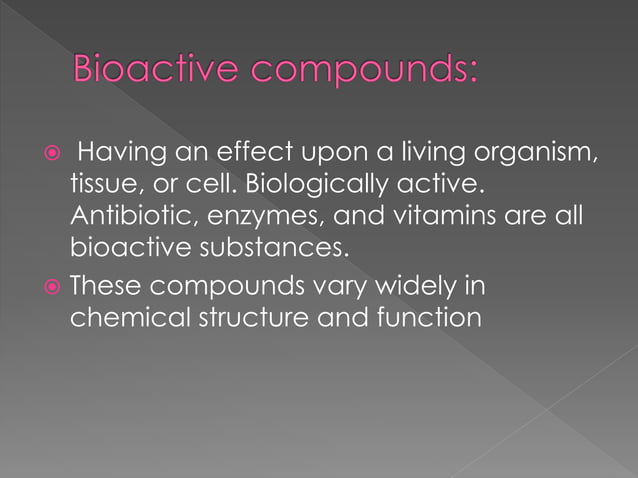 Bioactive compounds:

Having an effect upon a living organism, tissue, or cell. Biologically active. Antibiotic, enzymes, and vitamins are all bioactive substances.

These compounds vary widely in chemical structure and function